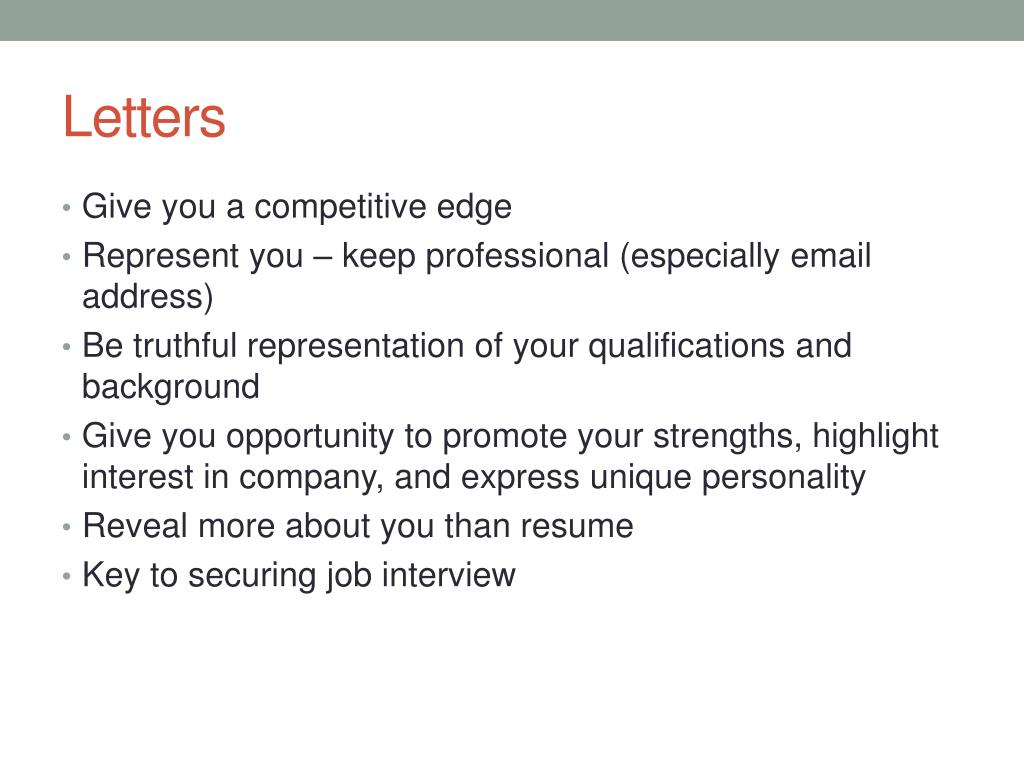 Letters

• Give you a competitive edge
• Represent you – keep professional (especially email address)
• Be truthful representation of your qualifications and background
• Give you opportunity to promote your strengths, highlight interest in company, and express unique personality
• Reveal more about you than resume
• Key to securing job interview